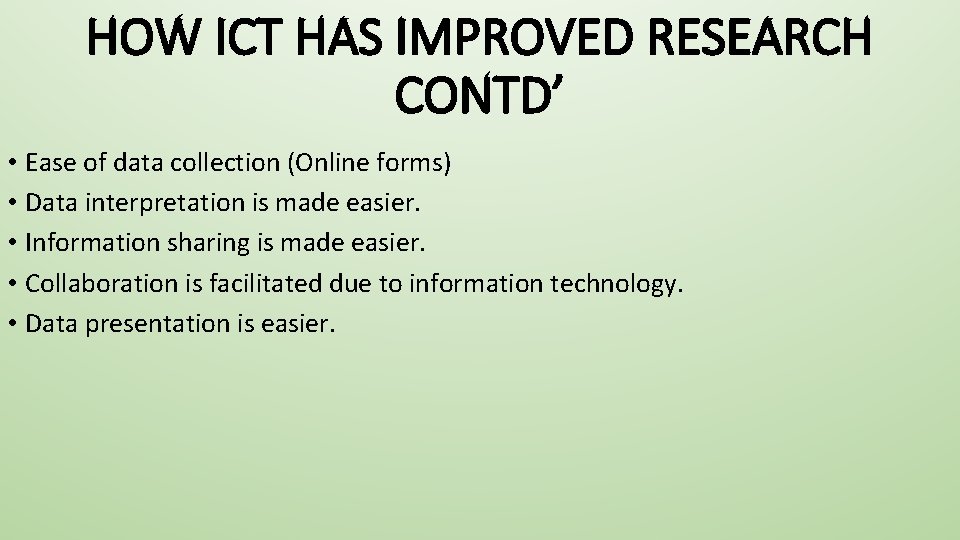 HOW ICT HAS IMPROVED RESEARCH CONTD’

• Ease of data collection (Online forms)
• Data interpretation is made easier.
• Information sharing is made easier.
• Collaboration is facilitated due to information technology.
• Data presentation is easier.